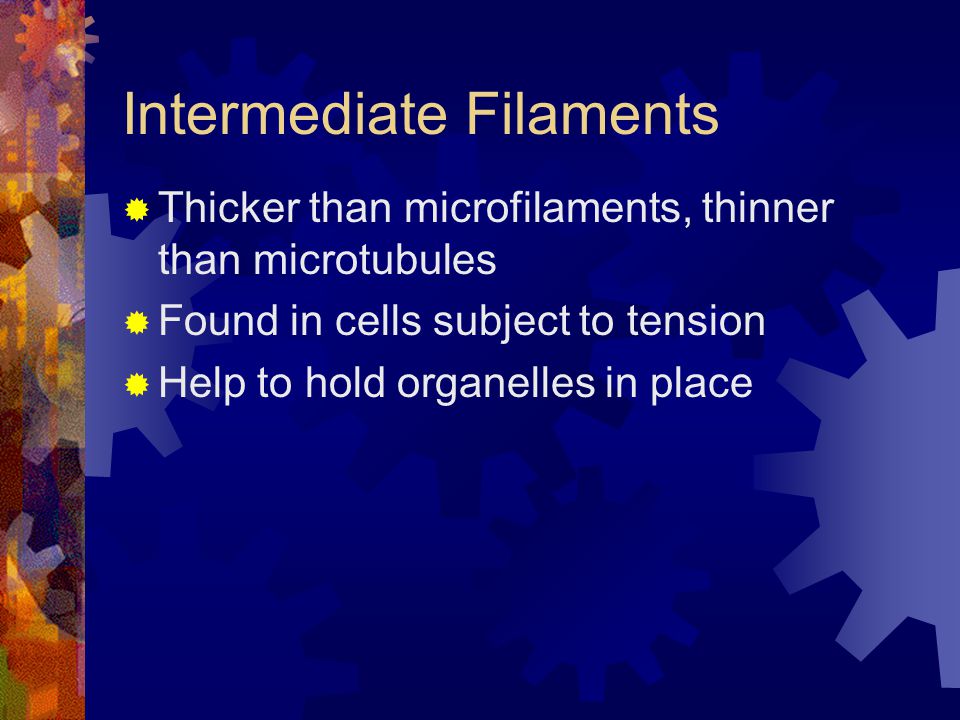 Intermediate Filaments

Thicker than microfilaments, thinner than microtubules

Found in cells subject to tension

Help to hold organelles in place